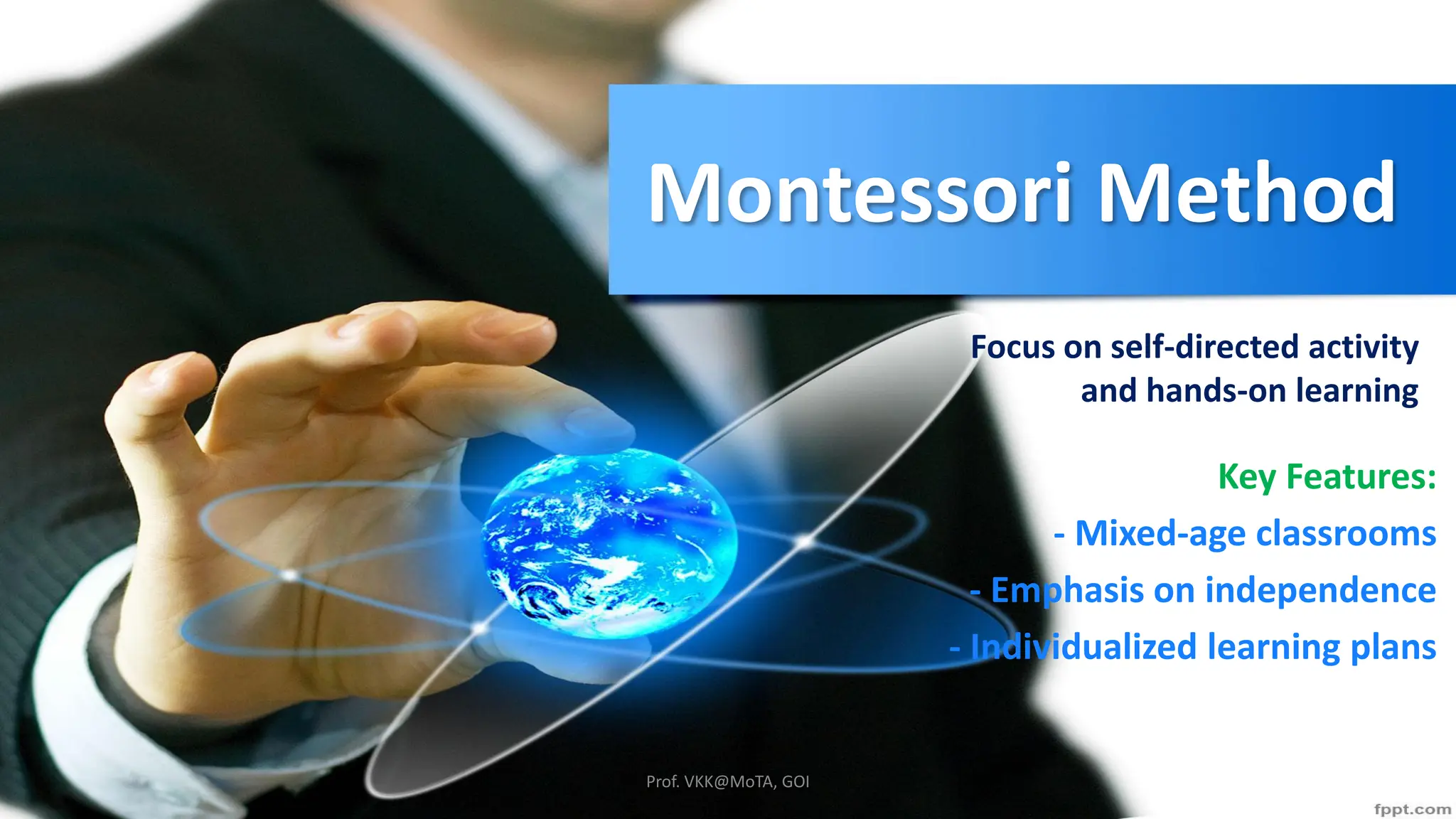 Montessori Method

Focus on self-directed activity and hands-on learning

Key Features:

- Mixed-age classrooms

- Emphasis on independence

- Individualized learning plans

Prof. VKK@MoTA, GOI

fppt.com